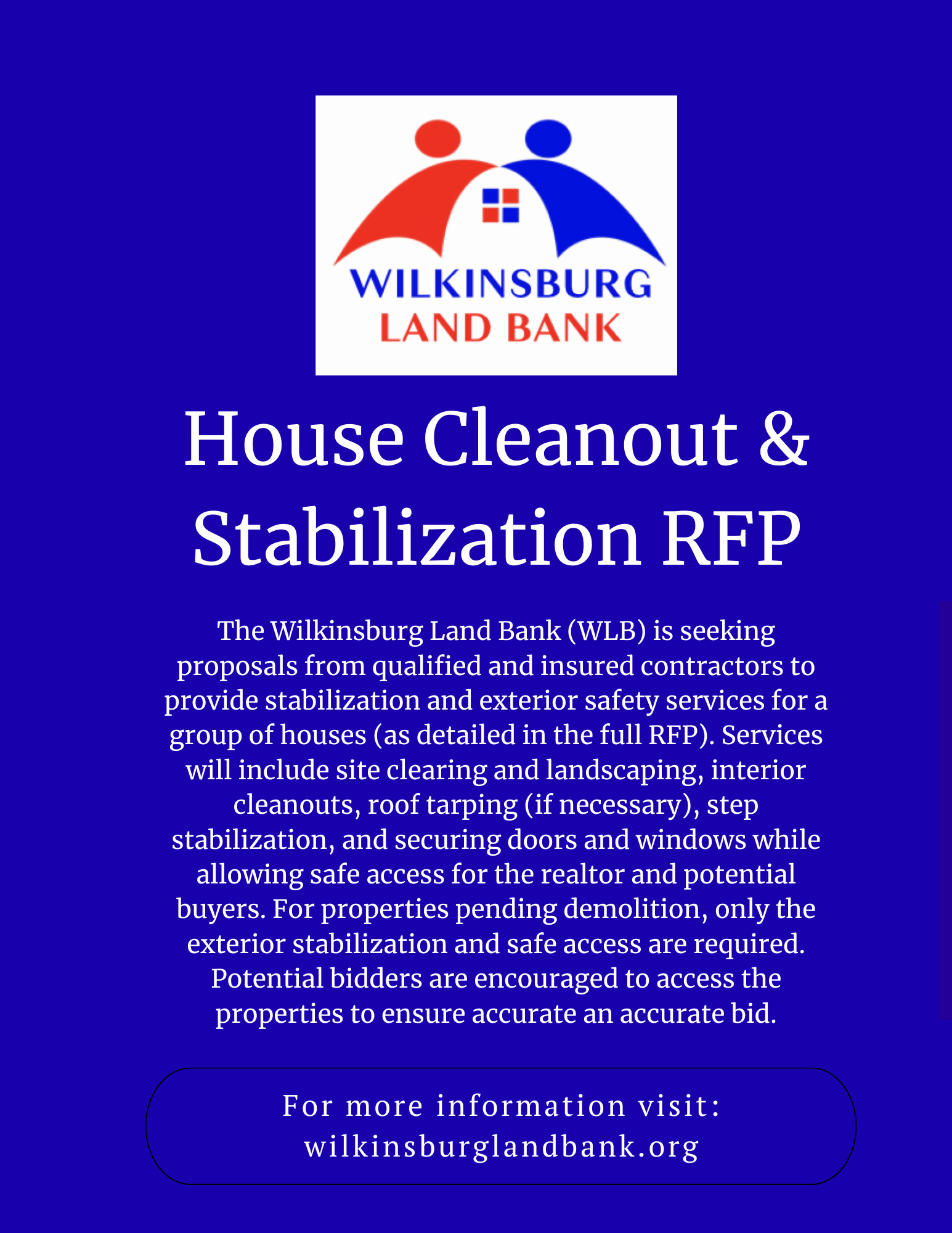 WILKINSBURG
LAND BANK

House Cleanout & Stabilization RFP

The Wilkinsburg Land Bank (WLB) is seeking proposals from qualified and insured contractors to provide stabilization and exterior safety services for a group of houses (as detailed in the full RFP). Services will include site clearing and landscaping, interior cleanouts, roof tarping (if necessary), step stabilization, and securing doors and windows while allowing safe access for the realtor and potential buyers. For properties pending demolition, only the exterior stabilization and safe access are required. Potential bidders are encouraged to access the properties to ensure accurate an accurate bid.

For more information visit:
wilkinsburglandbank.org